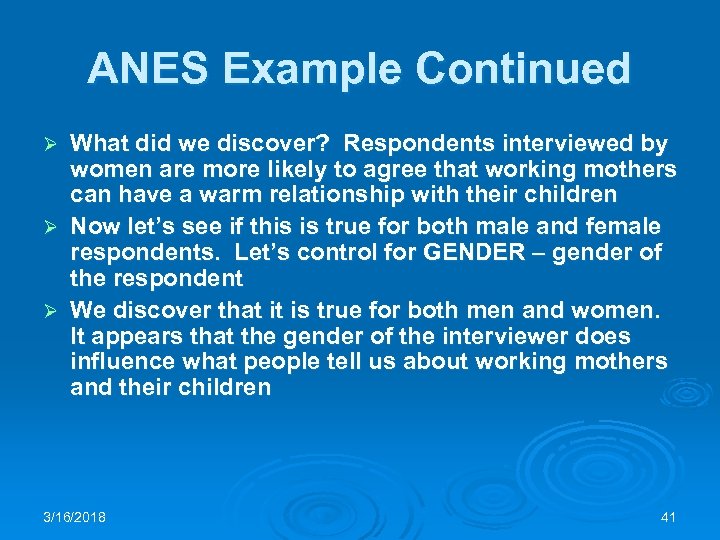 ANES Example Continued

➢ What did we discover? Respondents interviewed by women are more likely to agree that working mothers can have a warm relationship with their children

➢ Now let's see if this is true for both male and female respondents. Let's control for GENDER – gender of the respondent

➢ We discover that it is true for both men and women. It appears that the gender of the interviewer does influence what people tell us about working mothers and their children

3/16/2018

41